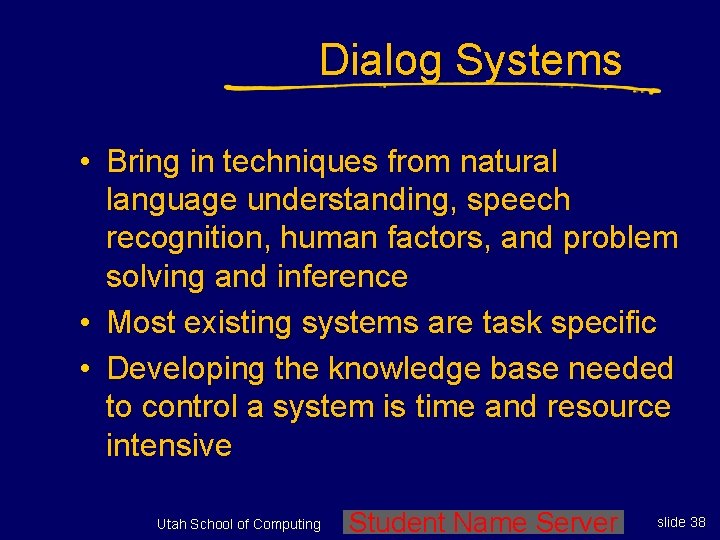 Dialog Systems

• Bring in techniques from natural language understanding, speech recognition, human factors, and problem solving and inference
• Most existing systems are task specific
• Developing the knowledge base needed to control a system is time and resource intensive

Utah School of Computing Student Name Server slide 38